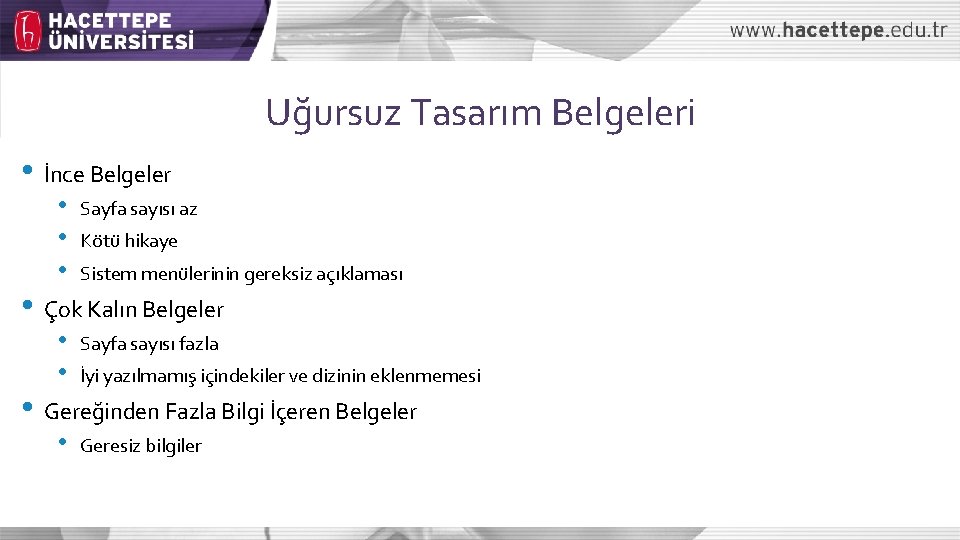 HACETTEPE
ÜNİVERSİTESİ

www.hacettepe.edu.tr

Uğursuz Tasarım Belgeleri

• İnce Belgeler
• Sayfa sayısı az
• Kötü hikaye
• Sistem menülerinin gereksiz açıklaması
• Çok Kalın Belgeler
• Sayfa sayısı fazla
• İyi yazılmamış içindekiler ve dizinin eklenmemesi
• Gereğinden Fazla Bilgi İçeren Belgeler
• Geresiz bilgiler